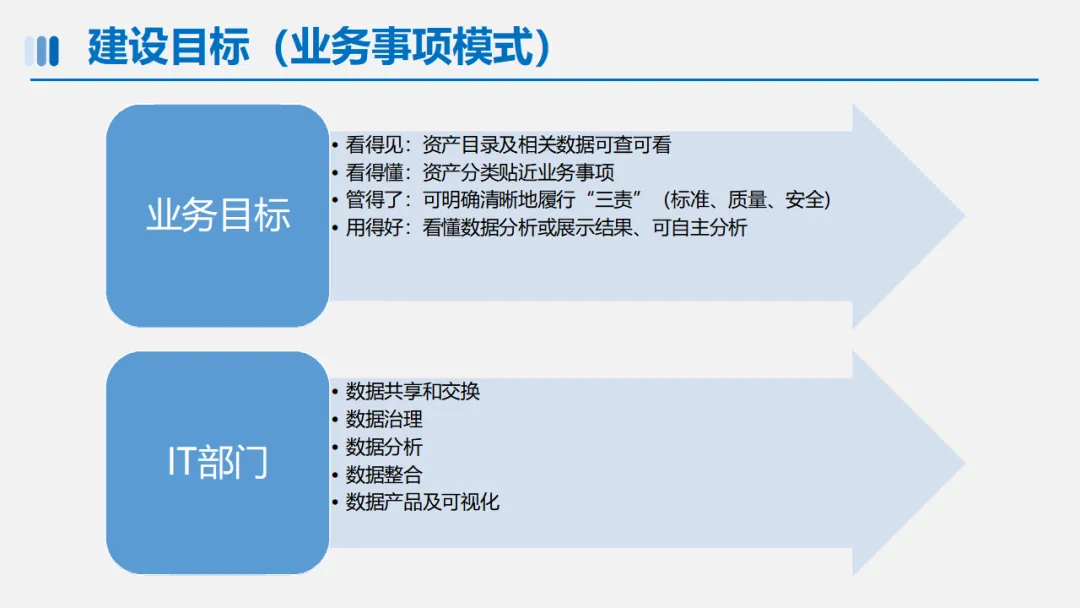 建设目标（业务事项模式）

业务目标

• 看得见：资产目录及相关数据可查可看
• 看得懂：资产分类贴近业务事项
• 管得了：可明确清晰地履行“三责”（标准、质量、安全）
• 用得好：看懂数据分析或展示结果、可自主分析

IT部门

• 数据共享和交换
• 数据治理
• 数据分析
• 数据整合
• 数据产品及可视化